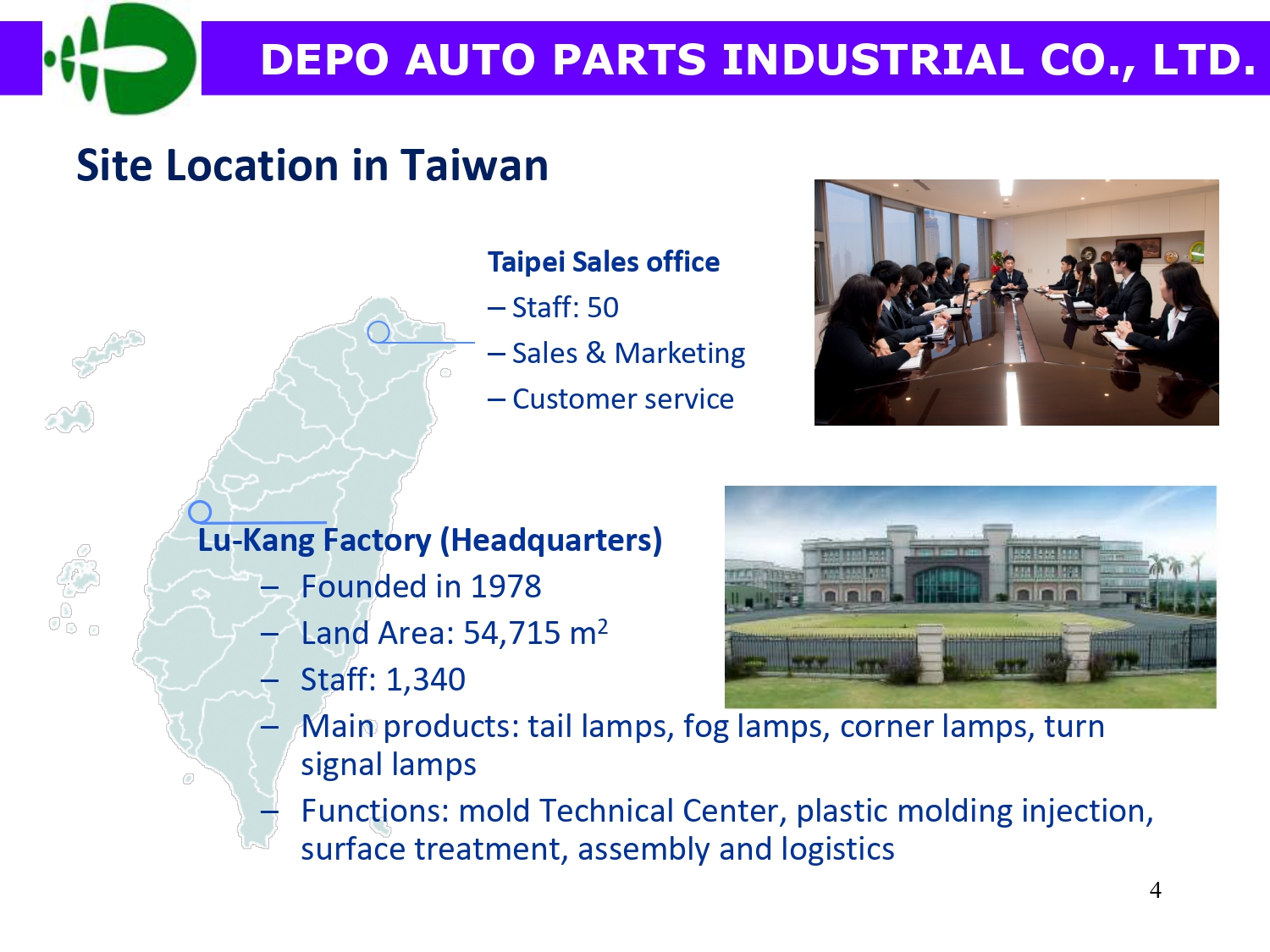 DEPO AUTO PARTS INDUSTRIAL CO., LTD.

Site Location in Taiwan

Taipei Sales office
– Staff: 50
– Sales & Marketing
– Customer service

Lu-Kang Factory (Headquarters)
– Founded in 1978
– Land Area: 54,715 $m^2$
– Staff: 1,340
– Main products: tail lamps, fog lamps, corner lamps, turn signal lamps
– Functions: mold Technical Center, plastic molding injection, surface treatment, assembly and logistics

4